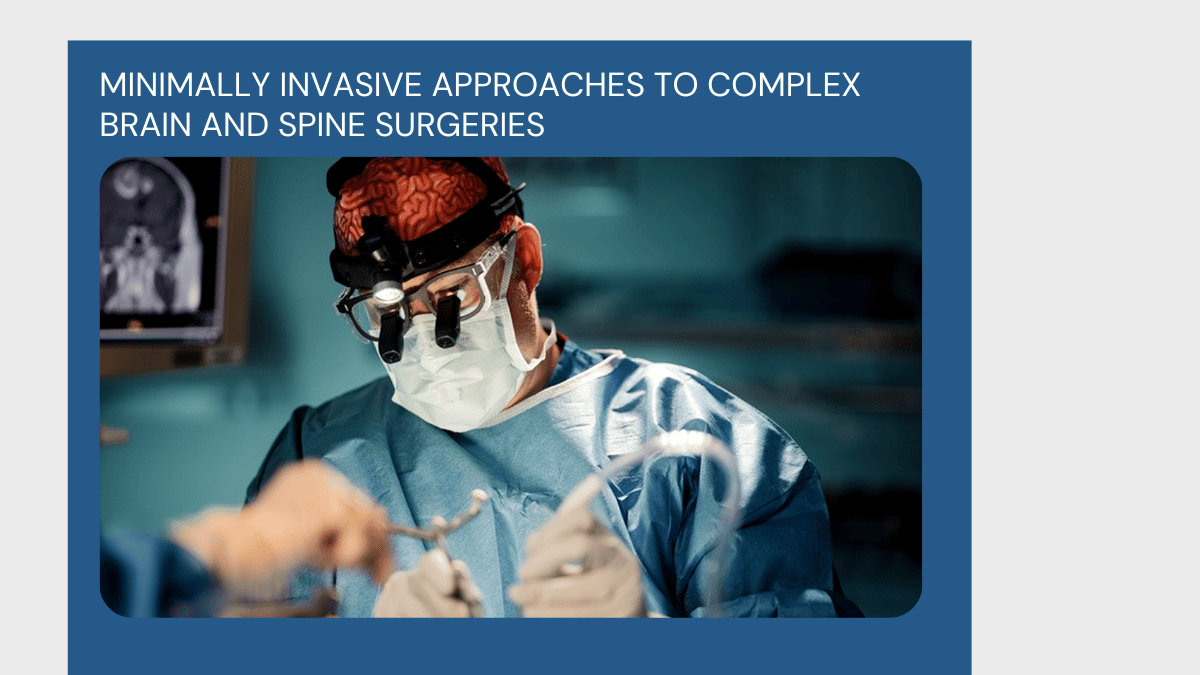 MINIMALLY INVASIVE APPROACHES TO COMPLEX BRAIN AND SPINE SURGERIES